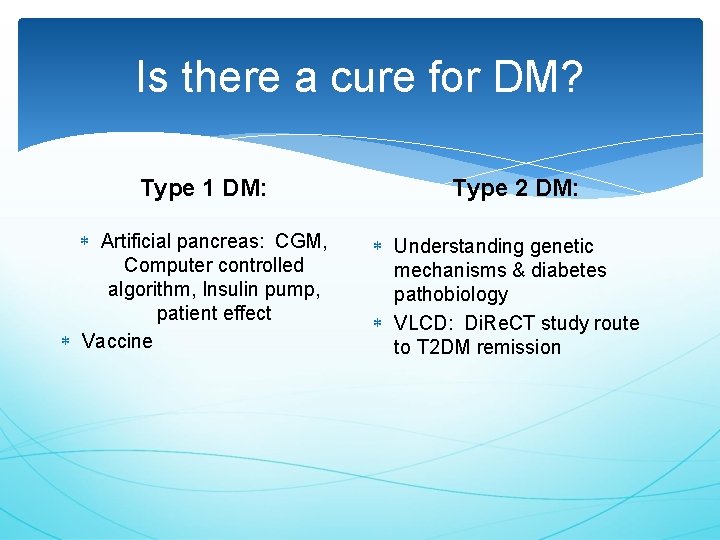 Is there a cure for DM?

Type 1 DM:

* Artificial pancreas: CGM, Computer controlled algorithm, Insulin pump, patient effect
* Vaccine

Type 2 DM:

* Understanding genetic mechanisms & diabetes pathobiology
* VLCD: DiReCT study route to T2DM remission